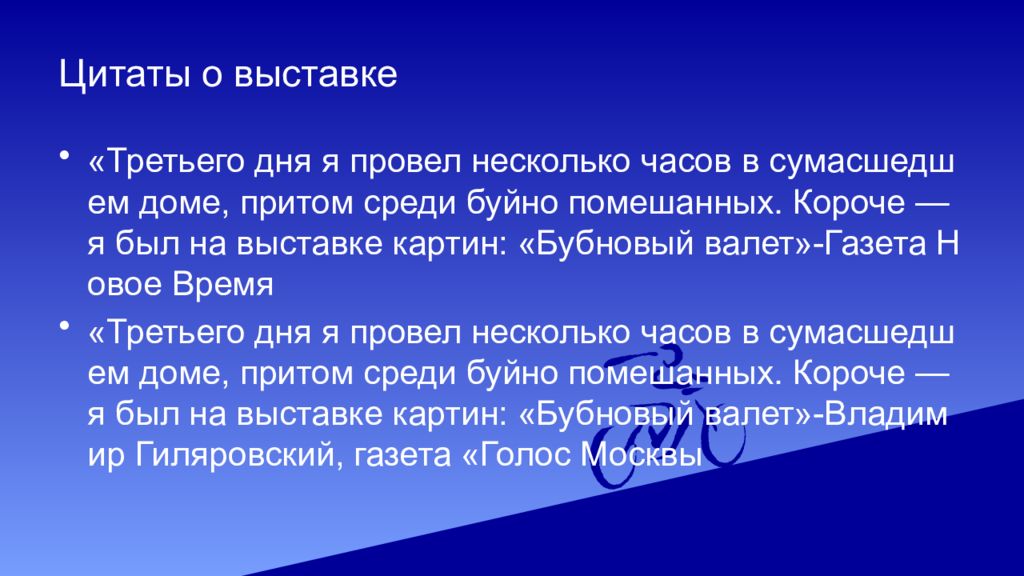 Цитаты о выставке

• «Третьего дня я провел несколько часов в сумасшедш ем доме, притом среди буйно помешанных. Короче — я был на выставке картин: «Бубновый валет»-Газета Н овое Время

• «Третьего дня я провел несколько часов в сумасшедш ем доме, притом среди буйно помешанных. Короче — я был на выставке картин: «Бубновый валет»-Владим ир Гиляровский, газета «Голос Москвы